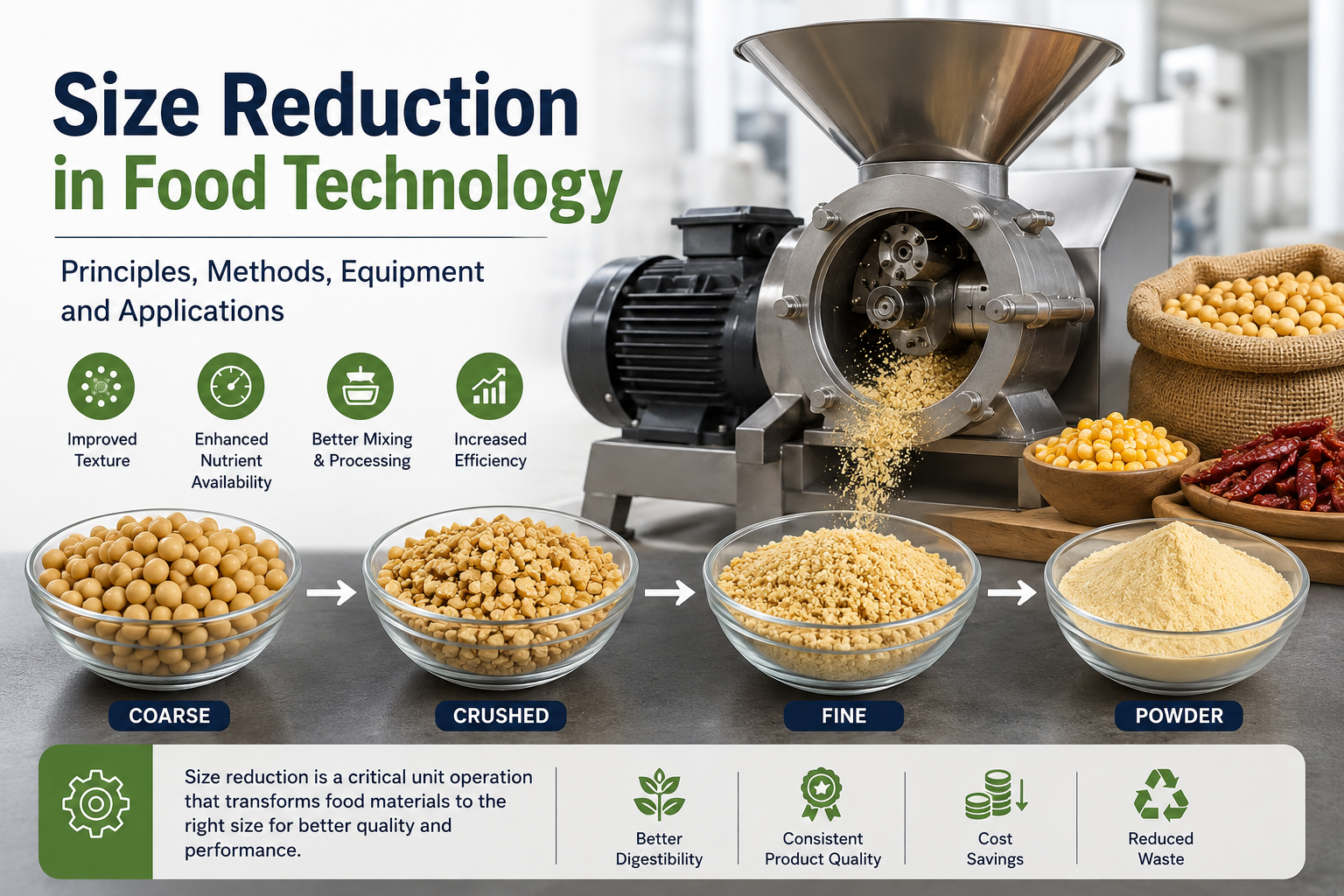 Size Reduction in Food Technology

Principles, Methods, Equipment and Applications

Improved Texture

Enhanced Nutrient Availability

Better Mixing & Processing

Increased Efficiency

COARSE

CRUSHED

FINE

POWDER

Size reduction is a critical unit operation that transforms food materials to the right size for better quality and performance.

Better Digestibility

Consistent Product Quality

Cost Savings

Reduced Waste